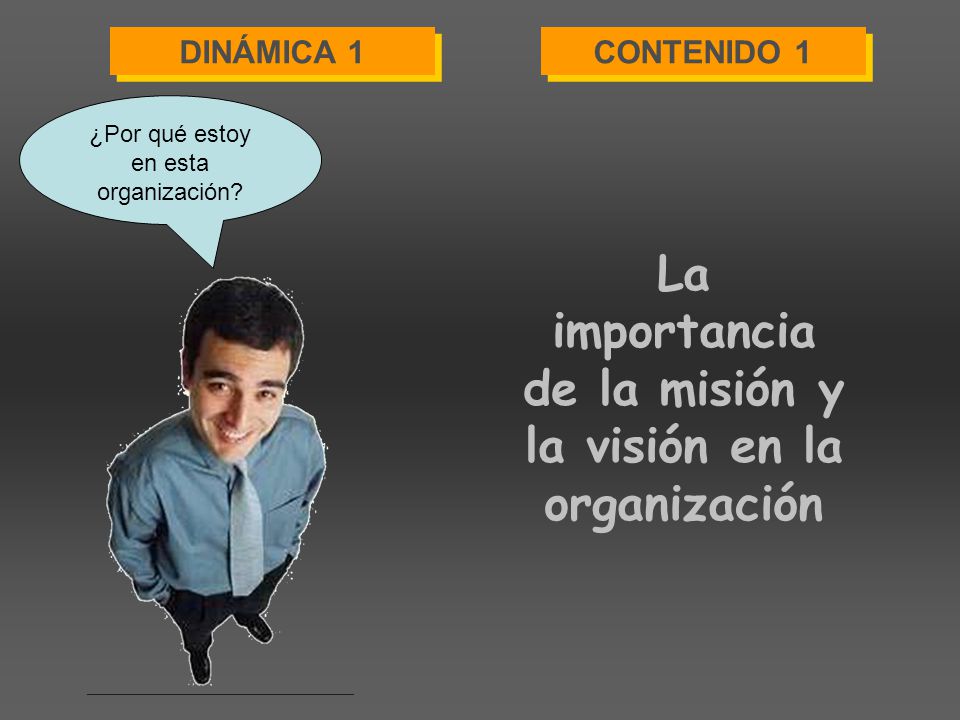 DINÁMICA 1

¿Por qué estoy en esta organización?

CONTENIDO 1

La importancia de la misión y la visión en la organización